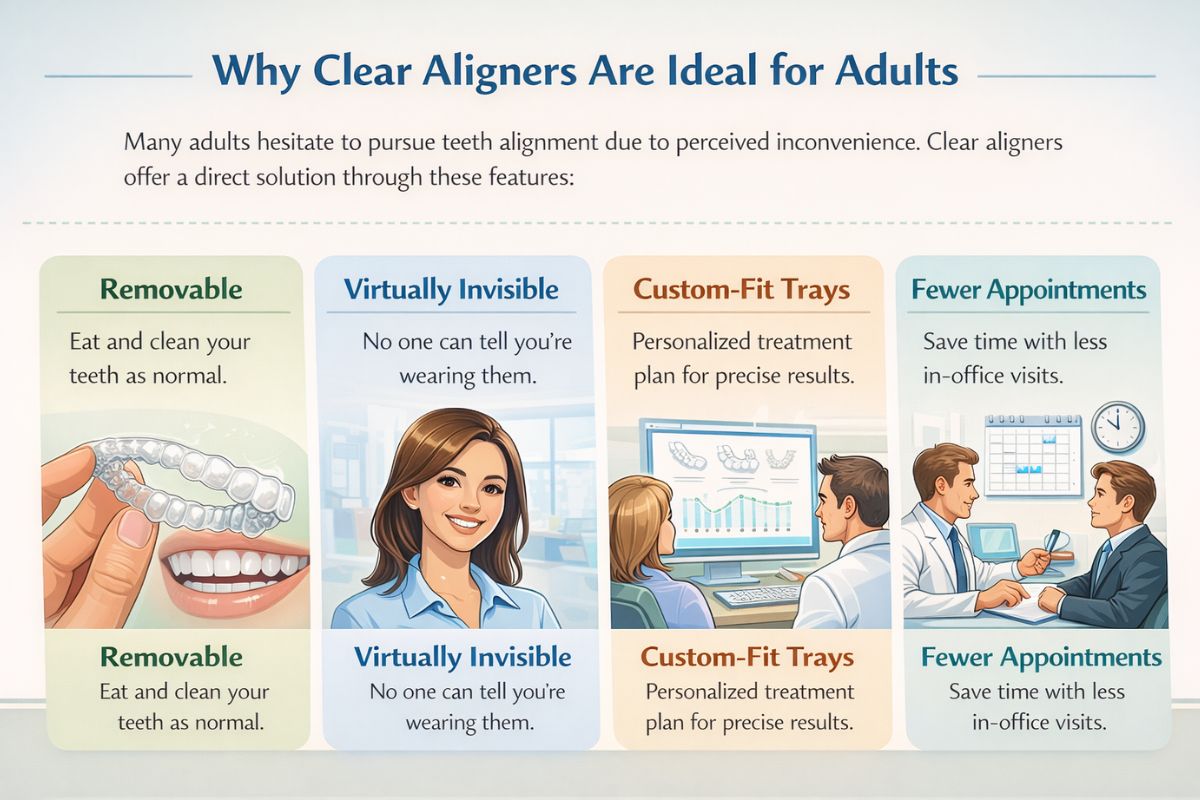 Why Clear Aligners Are Ideal for Adults

Many adults hesitate to pursue teeth alignment due to perceived inconvenience. Clear aligners offer a direct solution through these features:

Removable

Eat and clean your teeth as normal.

Removable

Eat and clean your teeth as normal.

Virtually Invisible

No one can tell you're wearing them.

Virtually Invisible

No one can tell you're wearing them.

Custom-Fit Trays

Personalized treatment plan for precise results.

Custom-Fit Trays

Personalized treatment plan for precise results.

Fewer Appointments

Save time with less in-office visits.

Fewer Appointments

Save time with less in-office visits.